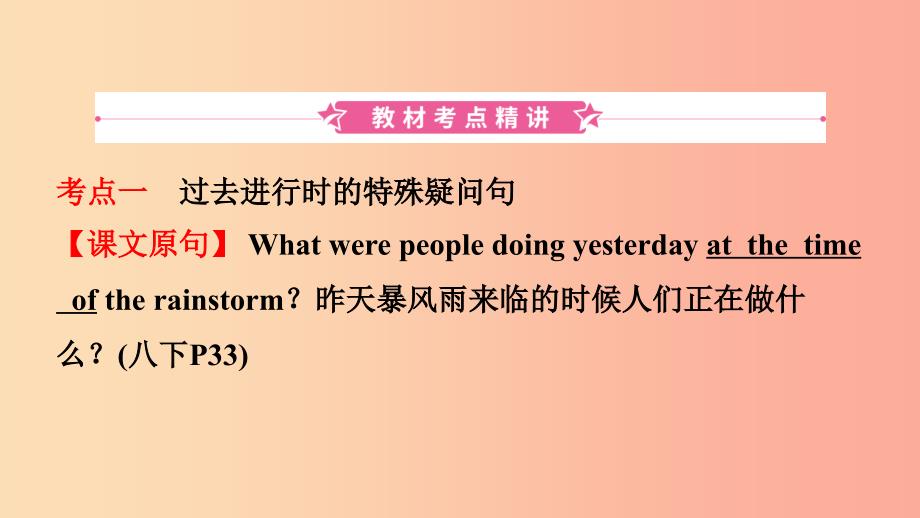 教材考点精讲

考点一　过去进行时的特殊疑问句

【课文原句】 What were people doing yesterday at the time of the rainstorm？昨天暴风雨来临的时候人们正在做什么？(八下P33)